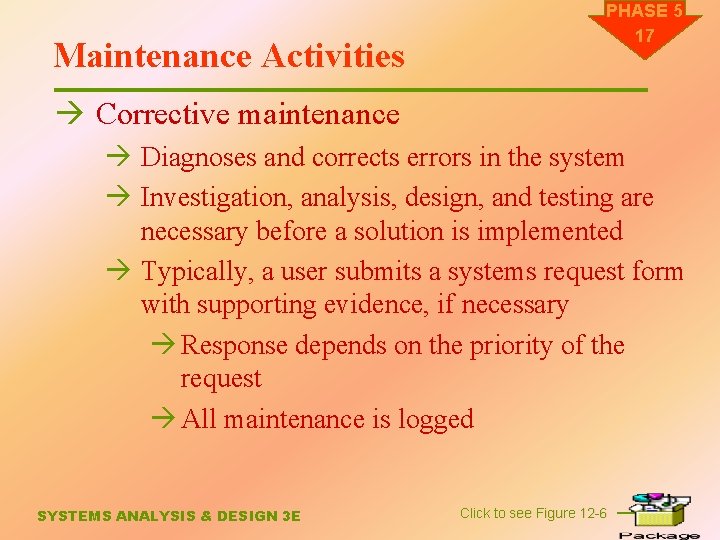 PHASE 5
17

Maintenance Activities

→ Corrective maintenance

→ Diagnoses and corrects errors in the system

→ Investigation, analysis, design, and testing are necessary before a solution is implemented

→ Typically, a user submits a systems request form with supporting evidence, if necessary

→ Response depends on the priority of the request

→ All maintenance is logged

SYSTEMS ANALYSIS & DESIGN 3E

Click to see Figure 12-6

Package